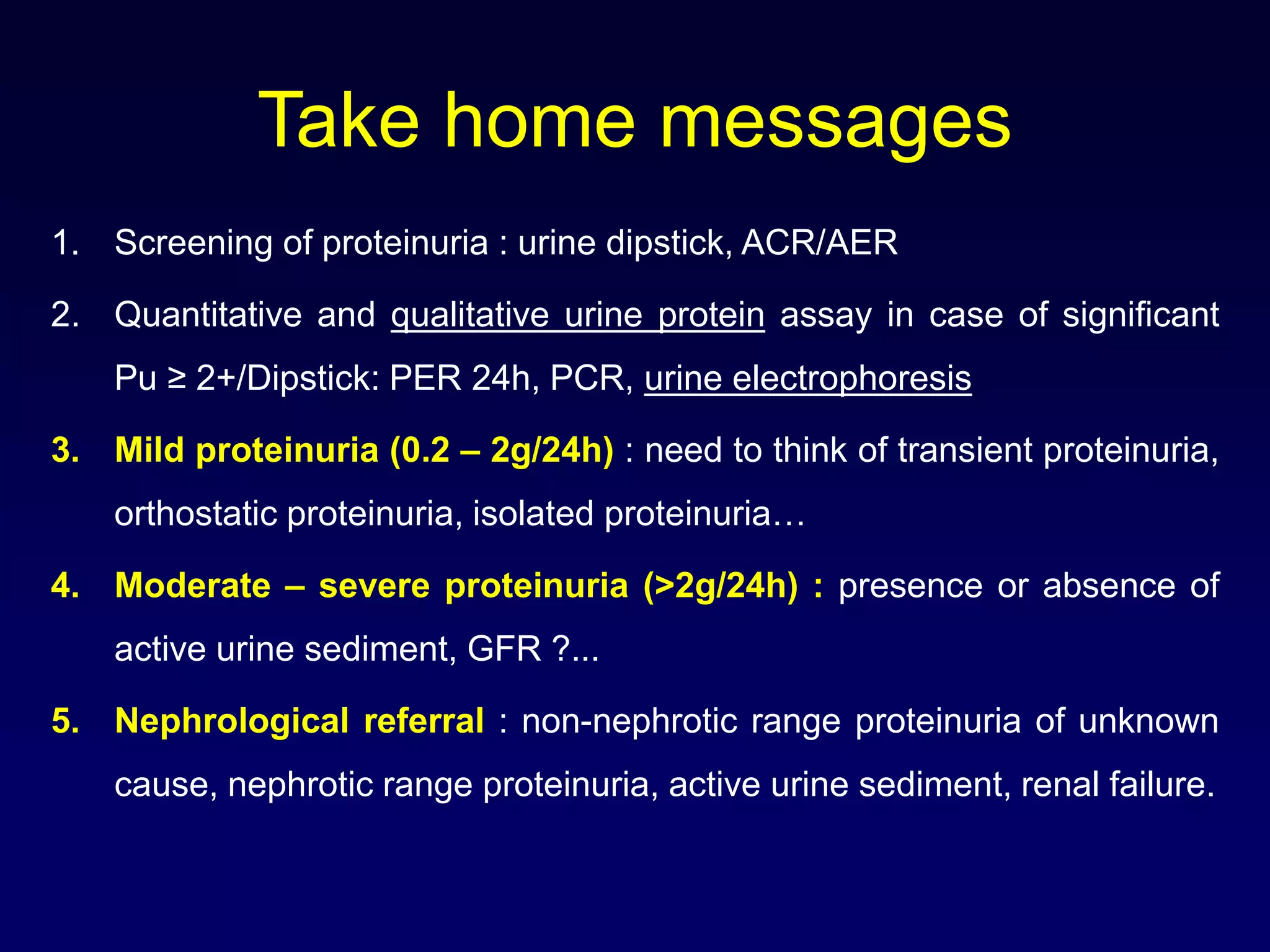 Take home messages

1. Screening of proteinuria : urine dipstick, ACR/AER

2. Quantitative and qualitative urine protein assay in case of significant Pu ≥ 2+/Dipstick: PER 24h, PCR, urine electrophoresis

3. Mild proteinuria (0.2 – 2g/24h) : need to think of transient proteinuria, orthostatic proteinuria, isolated proteinuria…

4. Moderate – severe proteinuria (>2g/24h) : presence or absence of active urine sediment, GFR ?...

5. Nephrological referral : non-nephrotic range proteinuria of unknown cause, nephrotic range proteinuria, active urine sediment, renal failure.